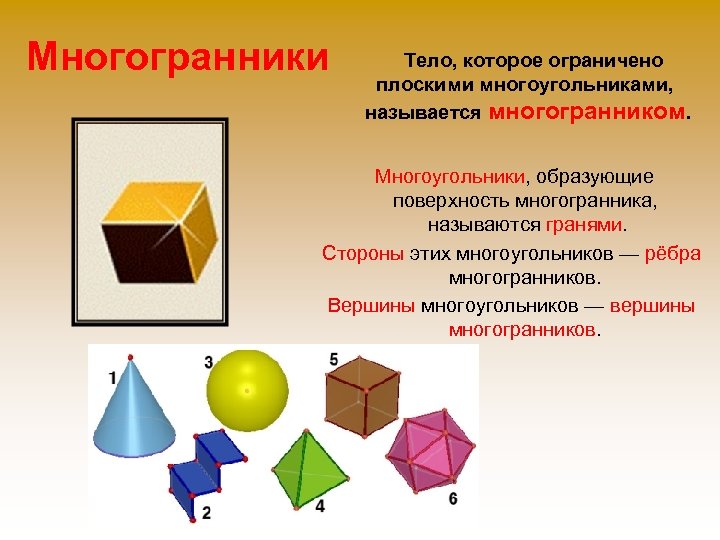 Многогранники

Тело, которое ограничено плоскими многоугольниками, называется многогранником.

Многоугольники, образующие поверхность многогранника, называются гранями.

Стороны этих многоугольников — рёбра многогранников.

Вершины многоугольников — вершины многогранников.

1
3
5
2
4
6